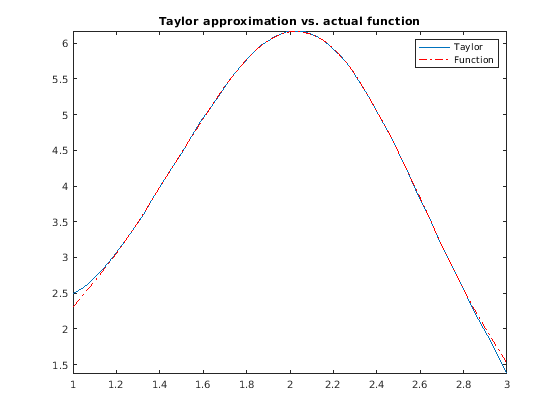 Taylor approximation vs. actual function

Taylor
Function

6
5.5
5
4.5
4
3.5
3
2.5
2
1.5

1
1.2
1.4
1.6
1.8
2
2.2
2.4
2.6
2.8
3